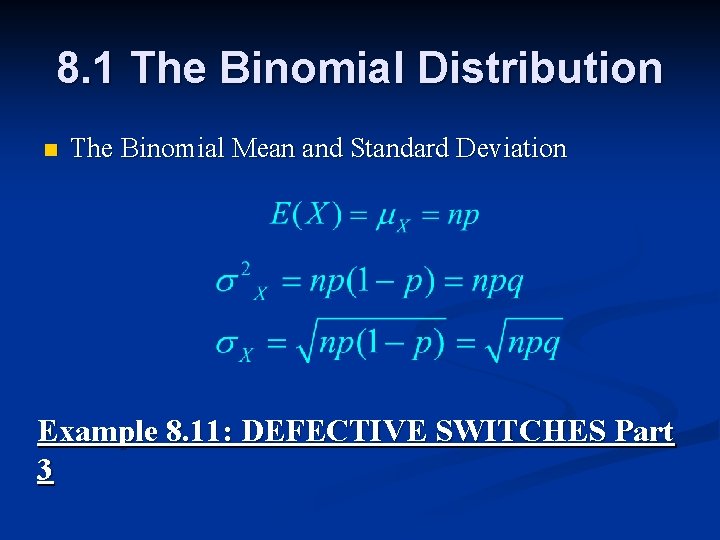 8.1 The Binomial Distribution

The Binomial Mean and Standard Deviation

$E(X) = \mu_X = np$

$\sigma^2{}_X = np(1-p) = npq$

$\sigma_X = \sqrt{np(1-p)} = \sqrt{npq}$

Example 8.11: DEFECTIVE SWITCHES Part 3